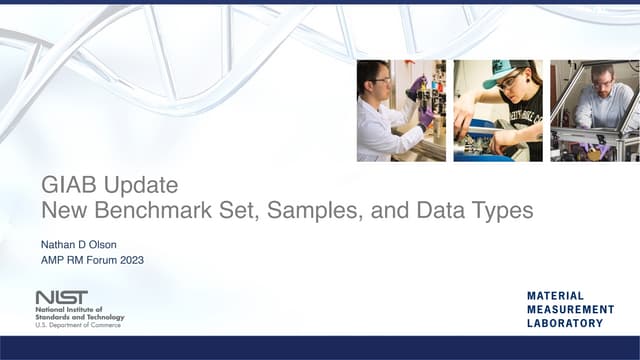 GIAB Update
New Benchmark Set, Samples, and Data Types

Nathan D Olson
AMP RM Forum 2023

NIST
National Institute of Standards and Technology
U.S. Department of Commerce

MATERIAL
MEASUREMENT
LABORATORY